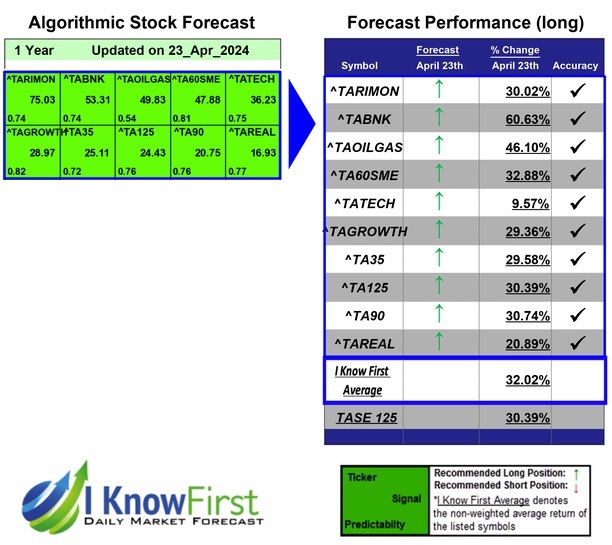 Algorithmic Stock Forecast

1 Year Updated on 23_Apr_2024

| ^TARIMON 75.03 0.74 | ^TABNK 53.31 0.74 | ^TAOILGAS 49.83 0.54 | ^TA60SME 47.88 0.81 | ^TATECH 36.23 0.75 |
|---|---|---|---|---|
| ^TAGROWTH 28.97 0.82 | ^TA35 25.11 0.72 | ^TA125 24.43 0.76 | ^TA90 20.75 0.76 | ^TAREAL 16.93 0.77 |

Forecast Performance (long)

| Symbol | Forecast April 23th | % Change April 23th | Accuracy |
|---|---|---|---|
| ^TARIMON | ↑ | 30.02% | ✓ |
| ^TABNK | ↑ | 60.63% | ✓ |
| ^TAOILGAS | ↑ | 46.10% | ✓ |
| ^TA60SME | ↑ | 32.88% | ✓ |
| ^TATECH | ↑ | 9.57% | ✓ |
| ^TAGROWTH | ↑ | 29.36% | ✓ |
| ^TA35 | ↑ | 29.58% | ✓ |
| ^TA125 | ↑ | 30.39% | ✓ |
| ^TA90 | ↑ | 30.74% | ✓ |
| ^TAREAL | ↑ | 20.89% | ✓ |
| I Know First Average | | 32.02% | |
| TASE 125 | | 30.39% | |

I Know First
DAILY MARKET FORECAST

Ticker
Signal
Predictabilty

Recommended Long Position: ↑
Recommended Short Position: ↓
*I Know First Average denotes the non-weighted average return of the listed symbols